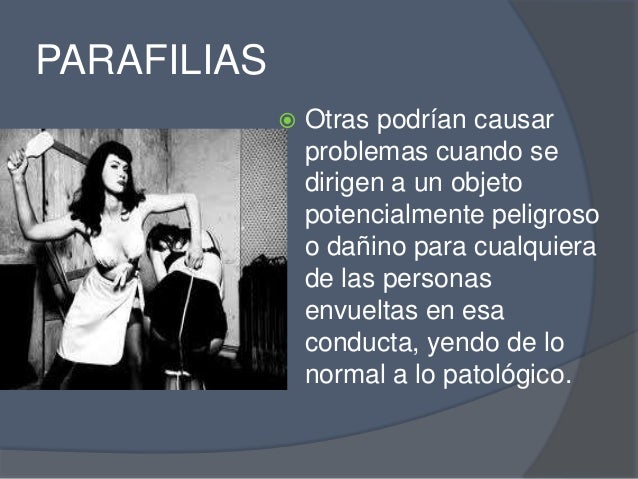 PARAFILIAS

Otras podrían causar problemas cuando se dirigen a un objeto potencialmente peligroso o dañino para cualquiera de las personas envueltas en esa conducta, yendo de lo normal a lo patológico.